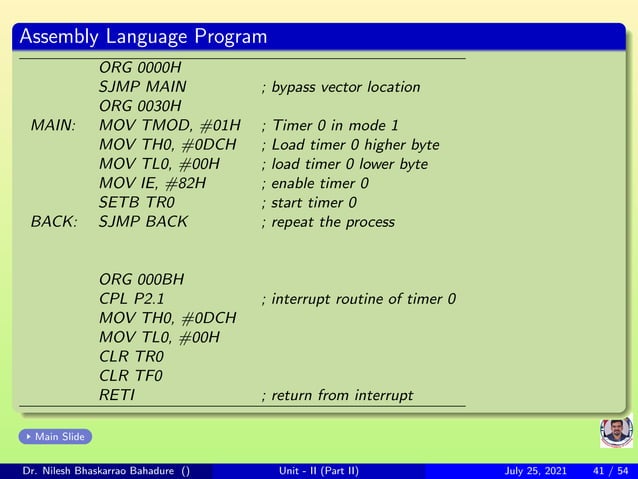 Assembly Language Program

| | | |
|---|---|---|
| | ORG 0000H | |
| | SJMP MAIN | ; bypass vector location |
| | ORG 0030H | |
| MAIN: | MOV TMOD, #01H | ; Timer 0 in mode 1 |
| | MOV TH0, #0DCH | ; Load timer 0 higher byte |
| | MOV TL0, #00H | ; load timer 0 lower byte |
| | MOV IE, #82H | ; enable timer 0 |
| | SETB TR0 | ; start timer 0 |
| BACK: | SJMP BACK | ; repeat the process |
| | ORG 000BH | |
| | CPL P2.1 | ; interrupt routine of timer 0 |
| | MOV TH0, #0DCH | |
| | MOV TL0, #00H | |
| | CLR TR0 | |
| | CLR TF0 | |
| | RETI | ; return from interrupt |

Main Slide

Dr. Nilesh Bhaskarrao Bahadure () Unit - II (Part II) July 25, 2021 41 / 54